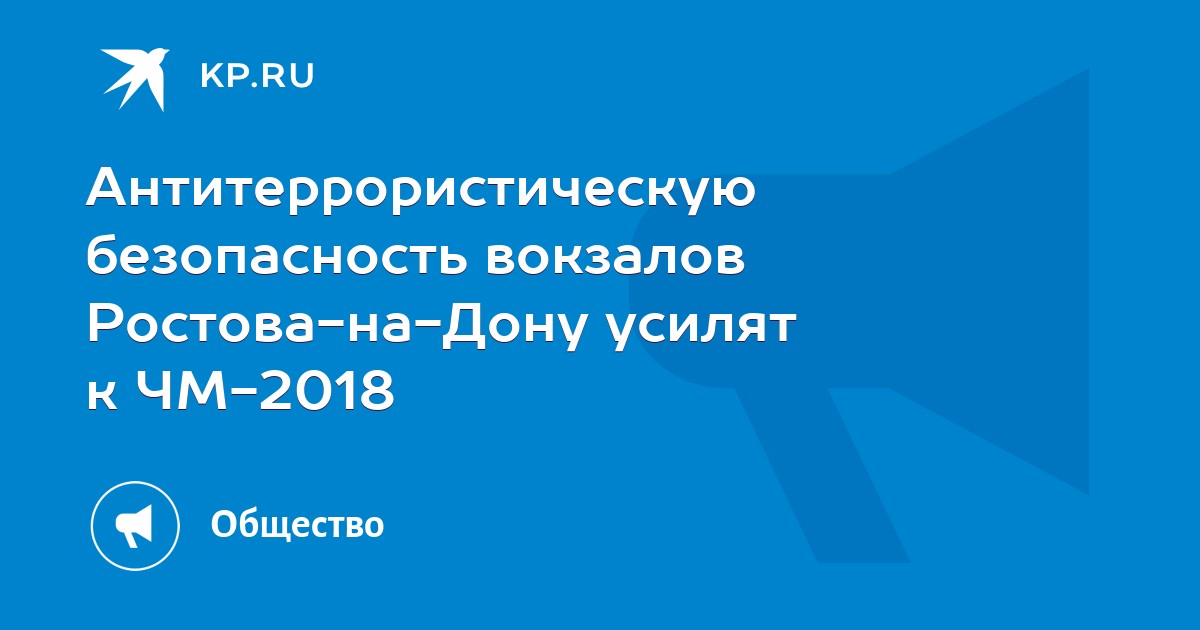 KP.RU

Антитеррористическую безопасность вокзалов Ростова-на-Дону усилят к ЧМ-2018

Общество